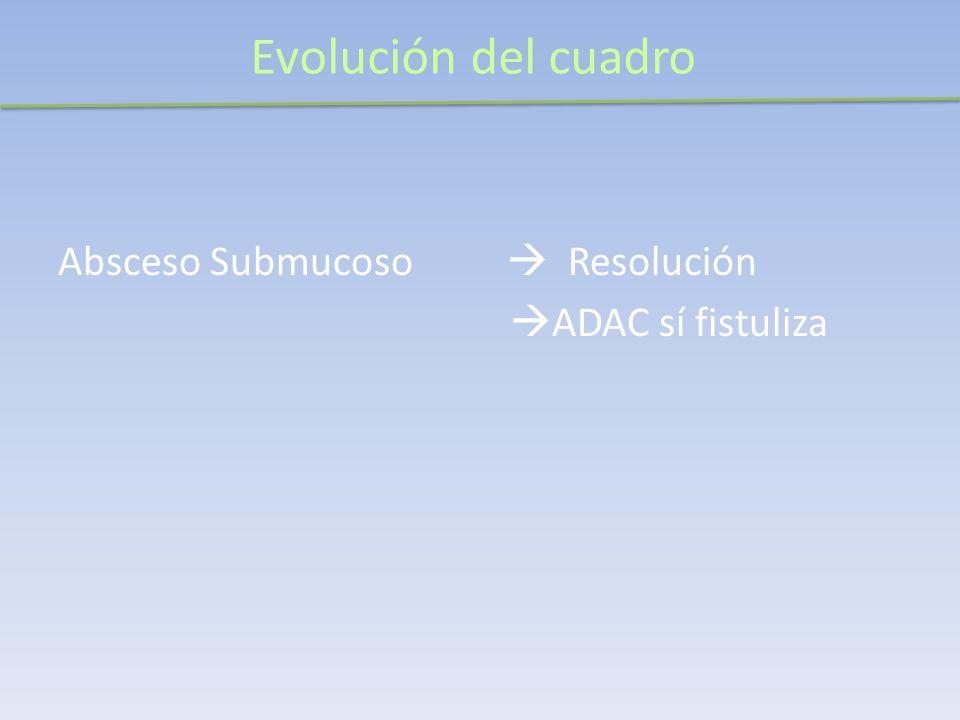 Evolución del cuadro

Absceso Submucoso → Resolución

→ADAC sí fistuliza